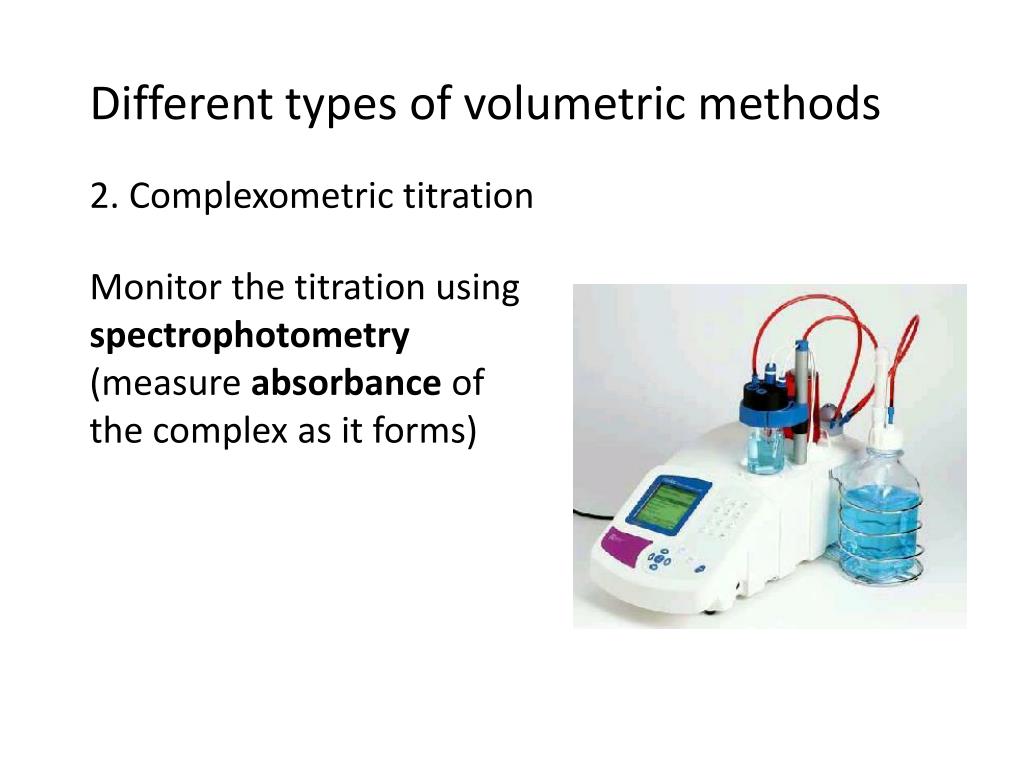 Different types of volumetric methods

2. Complexometric titration

Monitor the titration using spectrophotometry (measure absorbance of the complex as it forms)